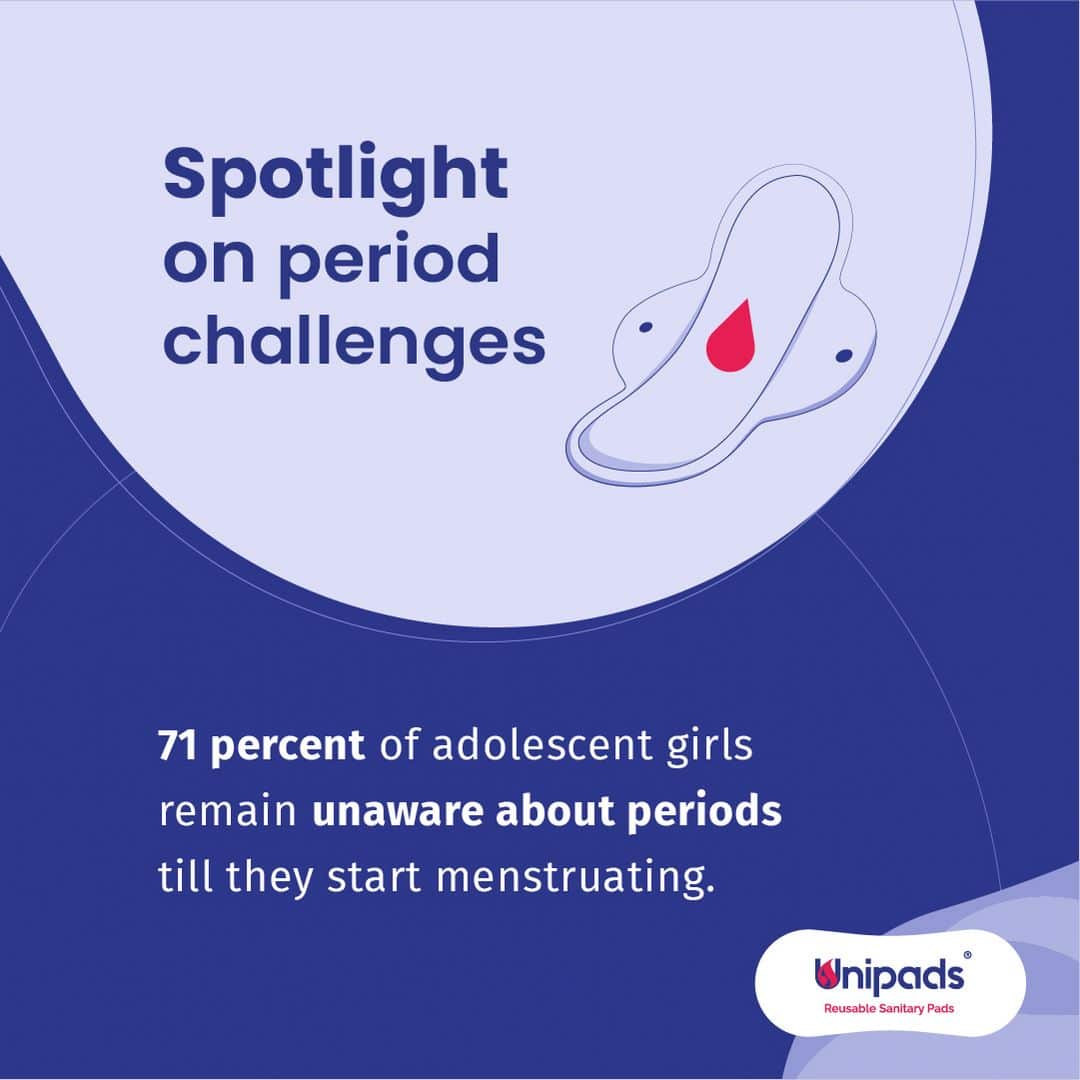 Spotlight on period challenges

71 percent of adolescent girls remain unaware about periods till they start menstruating.

Unipads®
Reusable Sanitary Pads